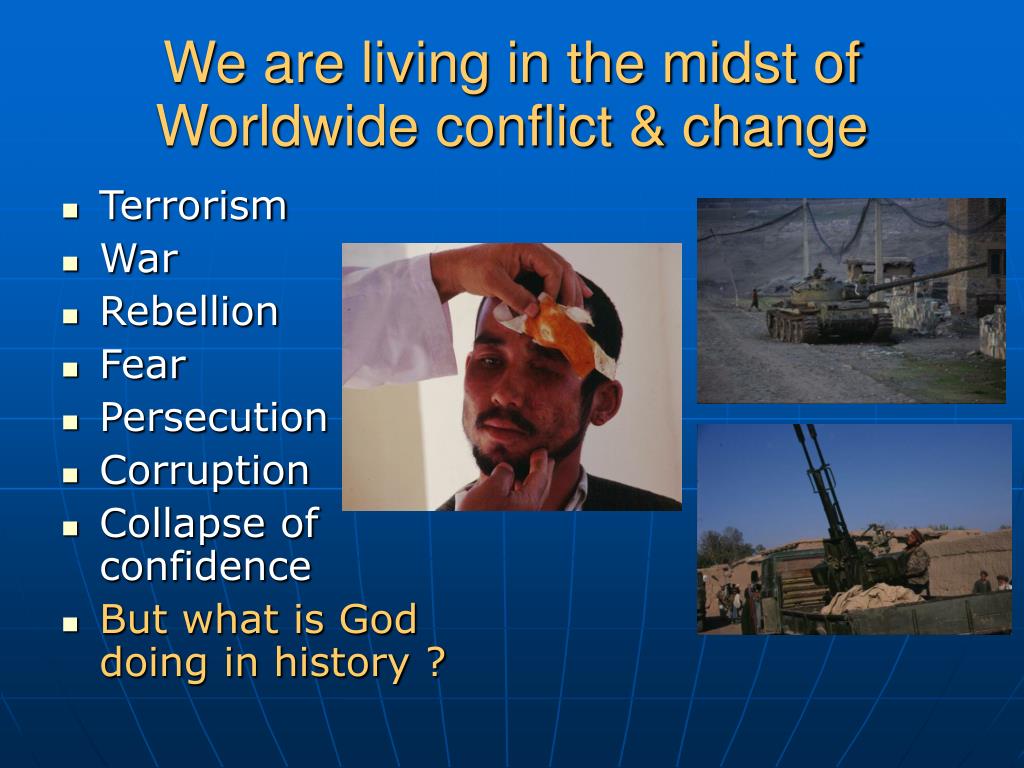 We are living in the midst of Worldwide conflict & change

- Terrorism
- War
- Rebellion
- Fear
- Persecution
- Corruption
- Collapse of confidence
- But what is God doing in history ?